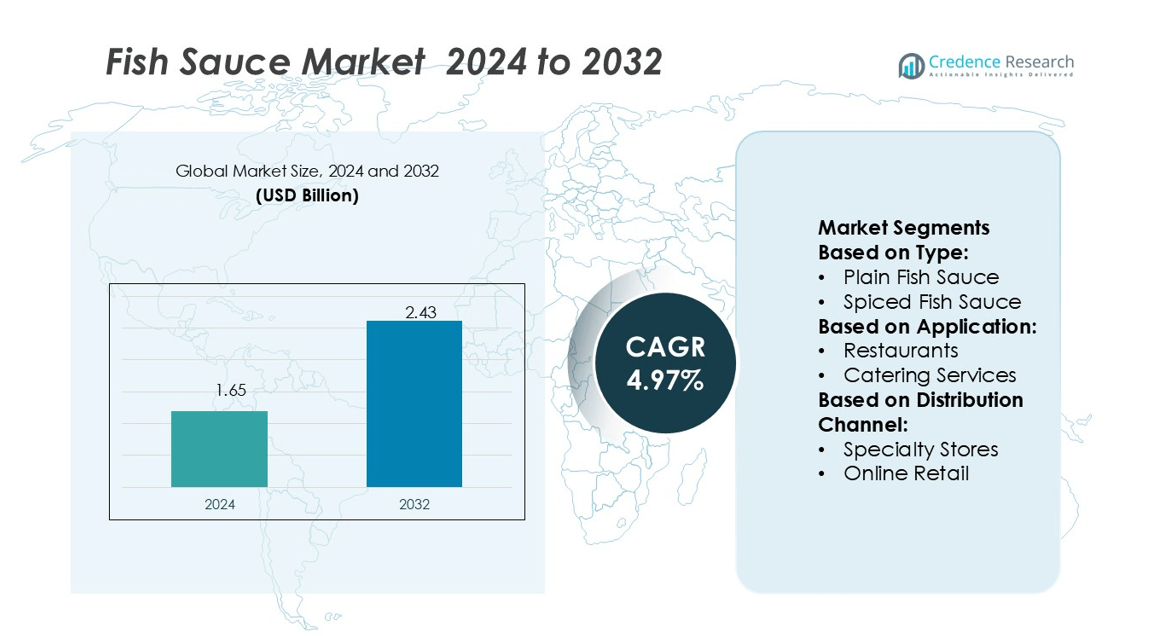 Fish Sauce Market 2024 to 2032

Credence Research
Actionable Insights Delivered

Global Market Size, 2024 and 2032
(USD Billion)

1.65
2.43
2024
2032

CAGR
4.97%

Market Segments
Based on Type:
• Plain Fish Sauce
• Spiced Fish Sauce
Based on Application:
• Restaurants
• Catering Services
Based on Distribution Channel:
• Specialty Stores
• Online Retail